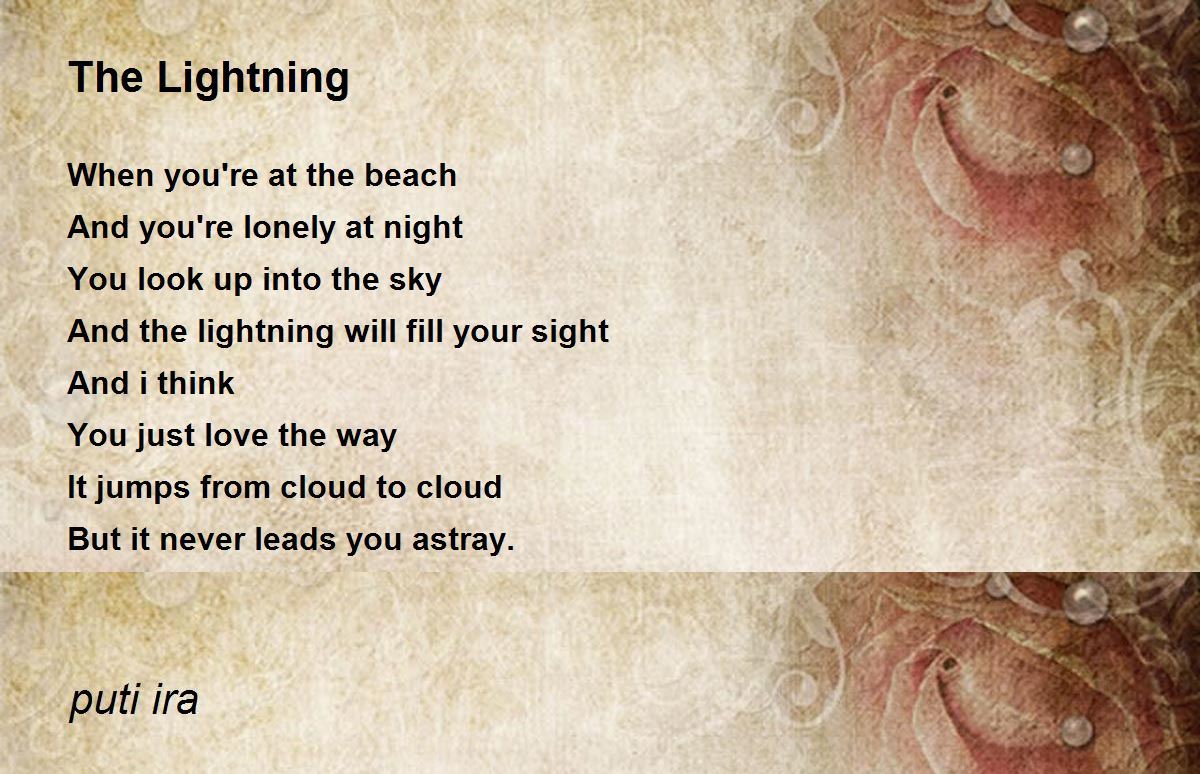 The Lightning

When you're at the beach
And you're lonely at night
You look up into the sky
And the lightning will fill your sight
And i think
You just love the way
It jumps from cloud to cloud
But it never leads you astray.

puti ira